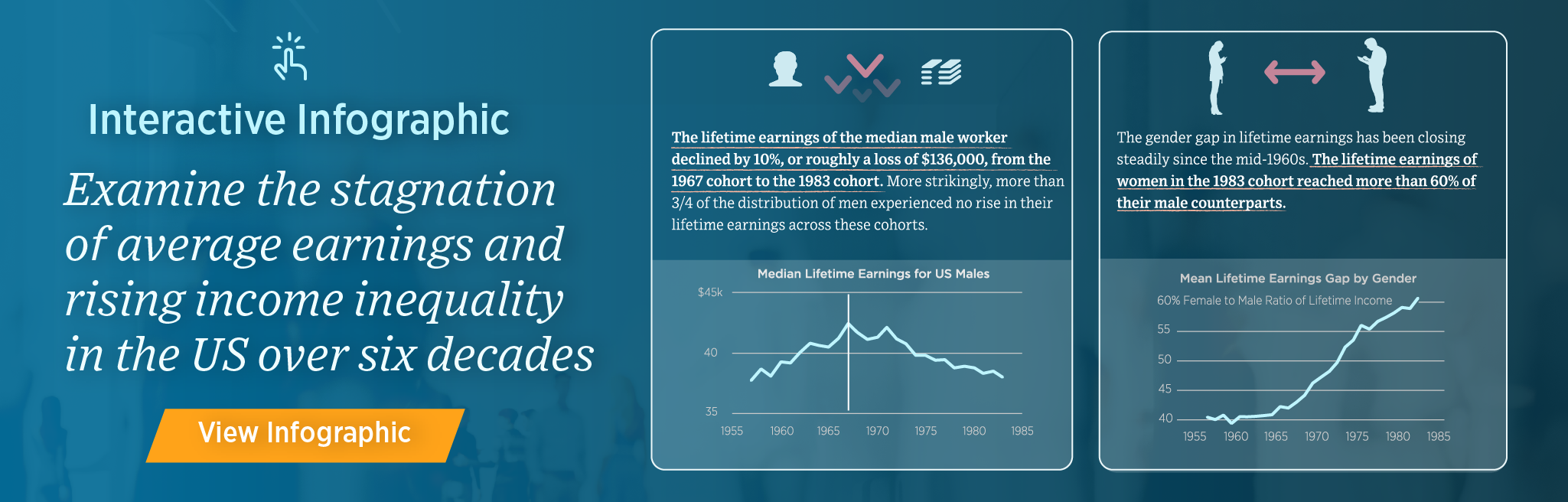 Interactive Infographic

Examine the stagnation of average earnings and rising income inequality in the US over six decades

View Infographic

The lifetime earnings of the median male worker declined by 10%, or roughly a loss of $136,000, from the 1967 cohort to the 1983 cohort. More strikingly, more than 3/4 of the distribution of men experienced no rise in their lifetime earnings across these cohorts.

Median Lifetime Earnings for US Males

$45k
40
35
1955 1960 1965 1970 1975 1980 1985

The gender gap in lifetime earnings has been closing steadily since the mid-1960s. The lifetime earnings of women in the 1983 cohort reached more than 60% of their male counterparts.

Mean Lifetime Earnings Gap by Gender

60% Female to Male Ratio of Lifetime Income
55
50
45
40
1955 1960 1965 1970 1975 1980 1985